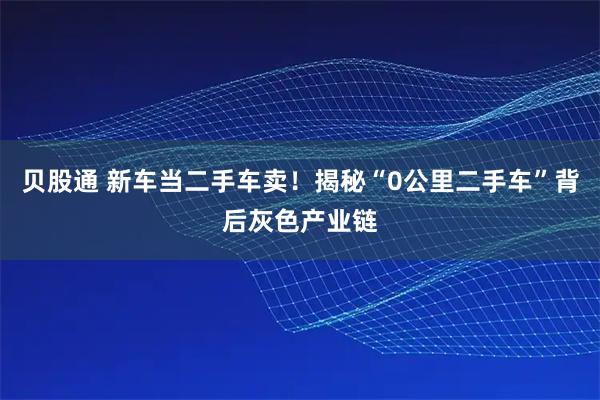 贝股通 新车当二手车卖！揭秘“0公里二手车”背后灰色产业链